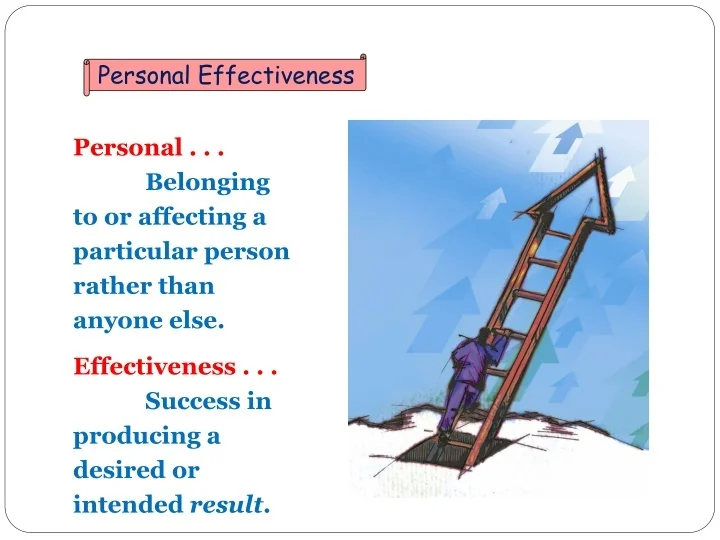 Personal Effectiveness

Personal . . .
Belonging to or affecting a particular person rather than anyone else.

Effectiveness . . .
Success in producing a desired or intended result.